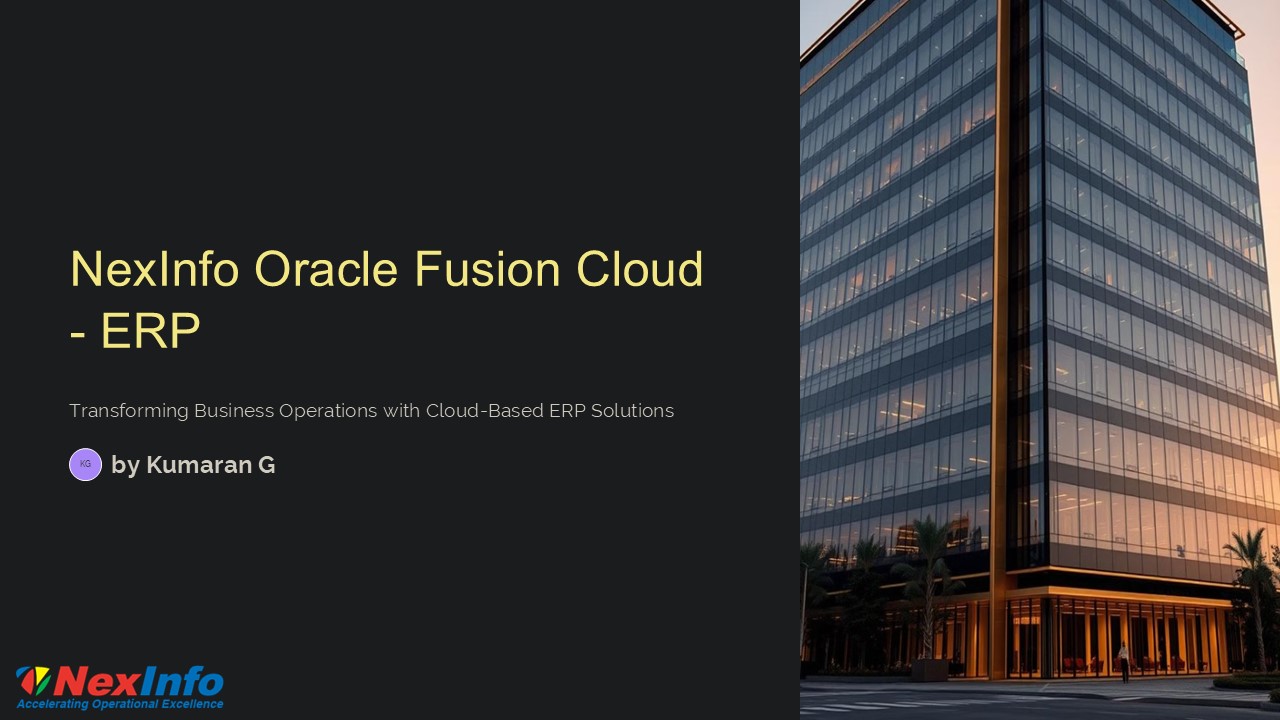 NexInfo Oracle Fusion Cloud - ERP

Transforming Business Operations with Cloud-Based ERP Solutions

KG

by Kumaran G

NexInfo
Accelerating Operational Excellence